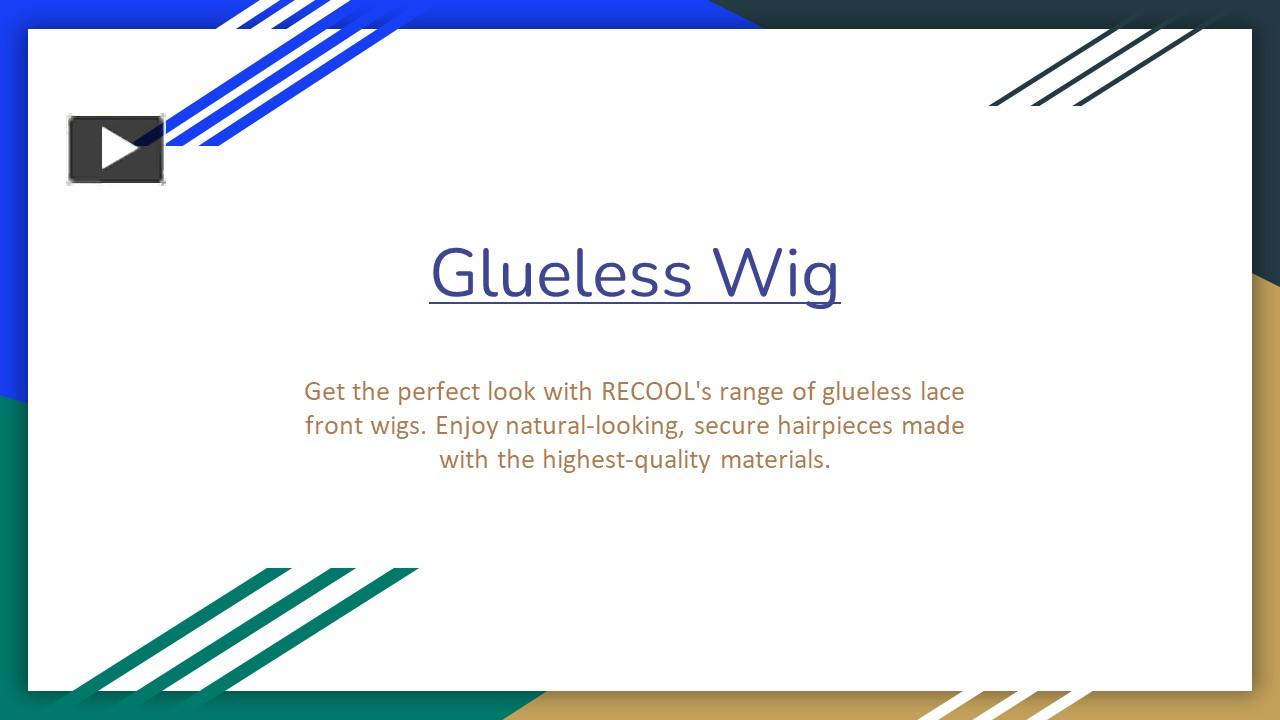 Glueless Wig

Get the perfect look with RECOOL's range of glueless lace front wigs. Enjoy natural-looking, secure hairpieces made with the highest-quality materials.